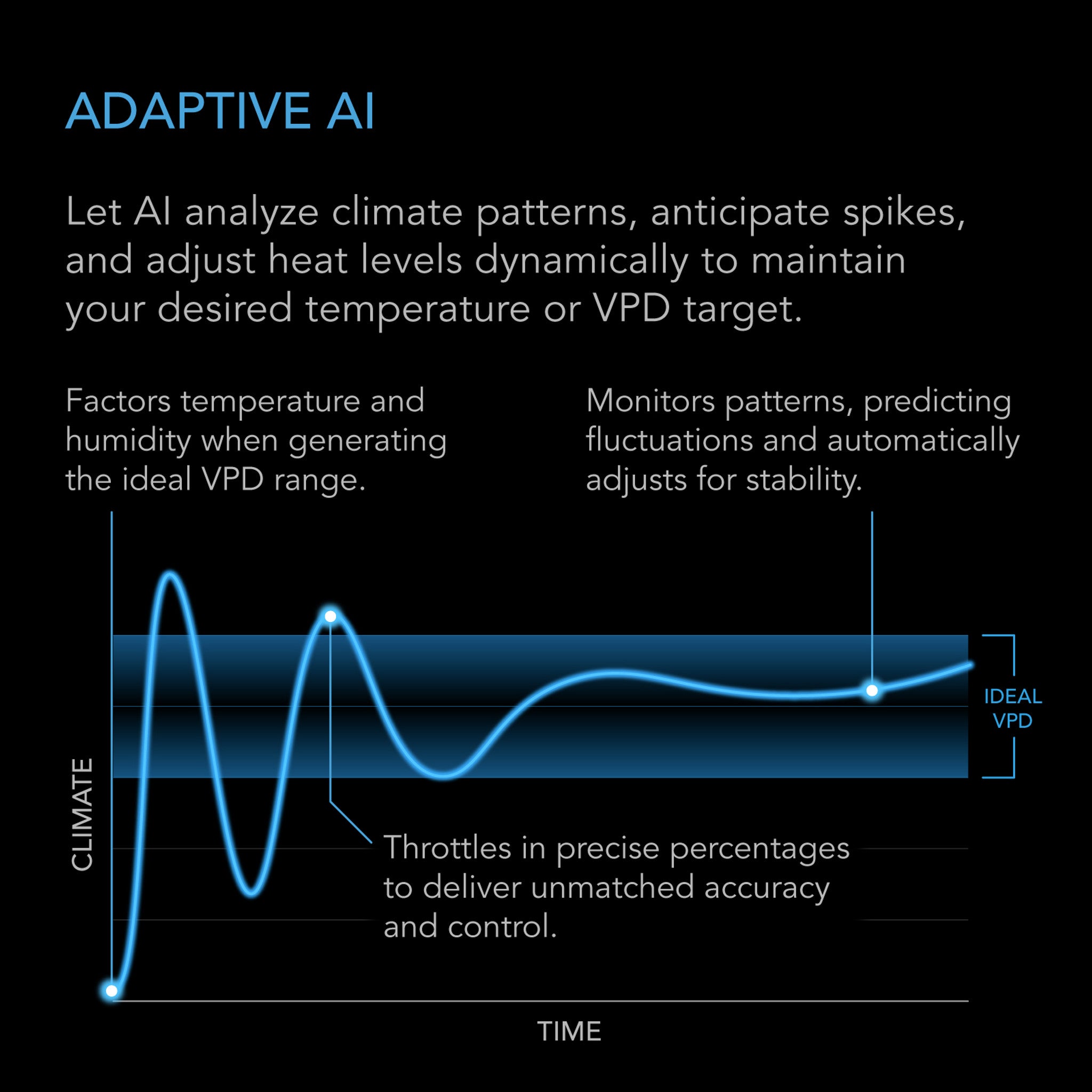 ADAPTIVE AI

Let AI analyze climate patterns, anticipate spikes, and adjust heat levels dynamically to maintain your desired temperature or VPD target.

Factors temperature and humidity when generating the ideal VPD range.

Monitors patterns, predicting fluctuations and automatically adjusts for stability.

IDEAL VPD

CLIMATE

Throttles in precise percentages to deliver unmatched accuracy and control.

TIME